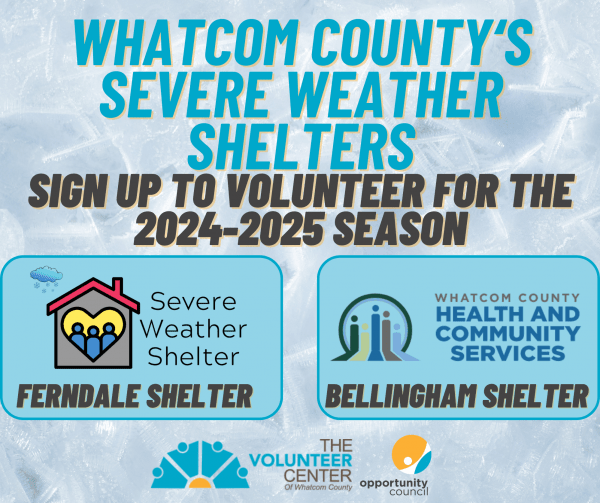 WHATCOM COUNTY'S SEVERE WEATHER SHELTERS

SIGN UP TO VOLUNTEER FOR THE 2024-2025 SEASON

Severe Weather Shelter

FERNDALE SHELTER

WHATCOM COUNTY HEALTH AND COMMUNITY SERVICES

BELLINGHAM SHELTER

THE VOLUNTEER CENTER Of Whatcom County

opportunity council